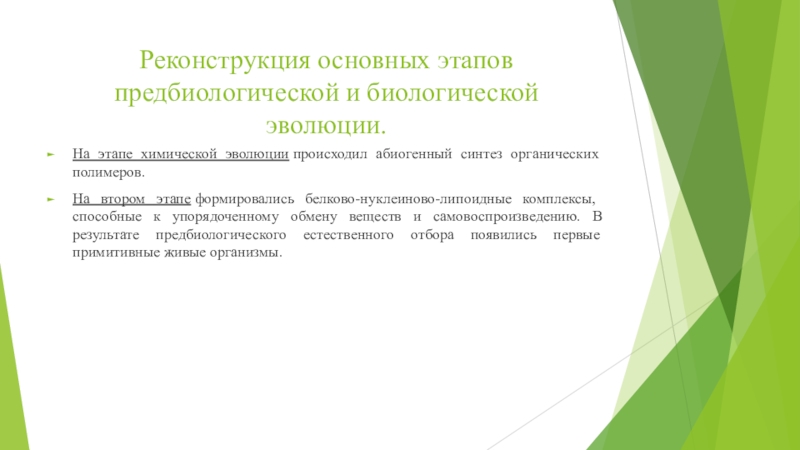 Реконструкция основных этапов предбиологической и биологической эволюции.

На этапе химической эволюции происходил абиогенный синтез органических полимеров.

На втором этапе формировались белково-нуклеиново-липоидные комплексы, способные к упорядоченному обмену веществ и самовоспроизведению. В результате предбиологического естественного отбора появились первые примитивные живые организмы.